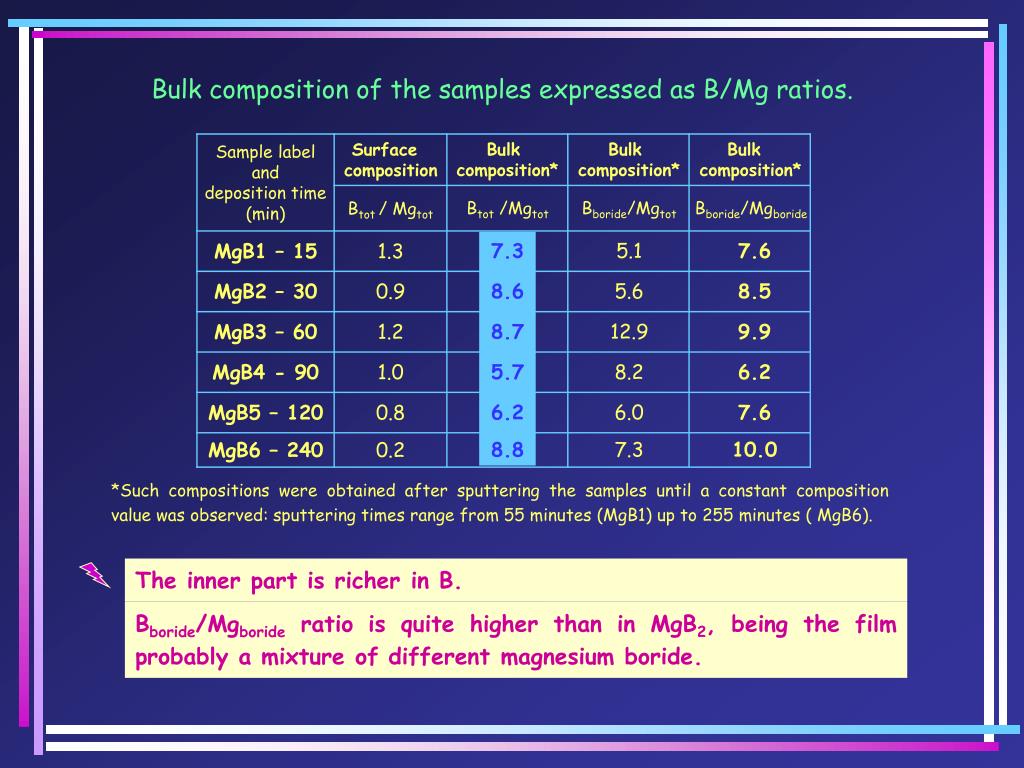 Bulk composition of the samples expressed as B/Mg ratios.

| Sample label and deposition time (min) | Surface composition $B_{tot}$ / $Mg_{tot}$ | Bulk composition* $B_{tot}$ /$Mg_{tot}$ | Bulk composition* $B_{boride}$/$Mg_{tot}$ | Bulk composition* $B_{boride}$/$Mg_{boride}$ |
|---|---|---|---|---|
| MgB1 – 15 | 1.3 | 7.3 | 5.1 | 7.6 |
| MgB2 – 30 | 0.9 | 8.6 | 5.6 | 8.5 |
| MgB3 – 60 | 1.2 | 8.7 | 12.9 | 9.9 |
| MgB4 - 90 | 1.0 | 5.7 | 8.2 | 6.2 |
| MgB5 – 120 | 0.8 | 6.2 | 6.0 | 7.6 |
| MgB6 – 240 | 0.2 | 8.8 | 7.3 | 10.0 |

*Such compositions were obtained after sputtering the samples until a constant composition value was observed: sputtering times range from 55 minutes (MgB1) up to 255 minutes ( MgB6).

The inner part is richer in B.

$B_{boride}$/$Mg_{boride}$ ratio is quite higher than in $MgB_2$, being the film probably a mixture of different magnesium boride.